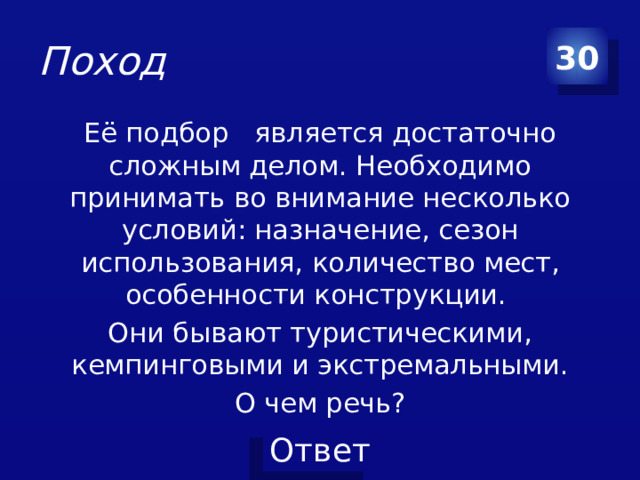 Поход

30

Её подбор является достаточно сложным делом. Необходимо принимать во внимание несколько условий: назначение, сезон использования, количество мест, особенности конструкции.

Они бывают туристическими, кемпинговыми и экстремальными.

О чем речь?

Ответ